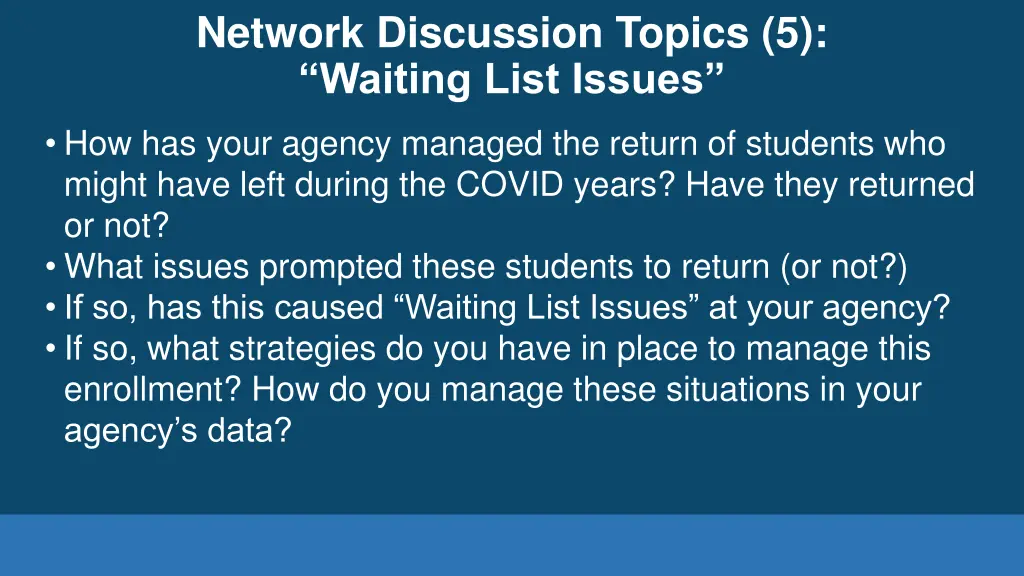 Network Discussion Topics (5):
“Waiting List Issues”

• How has your agency managed the return of students who might have left during the COVID years? Have they returned or not?
• What issues prompted these students to return (or not?)
• If so, has this caused “Waiting List Issues” at your agency?
• If so, what strategies do you have in place to manage this enrollment? How do you manage these situations in your agency’s data?